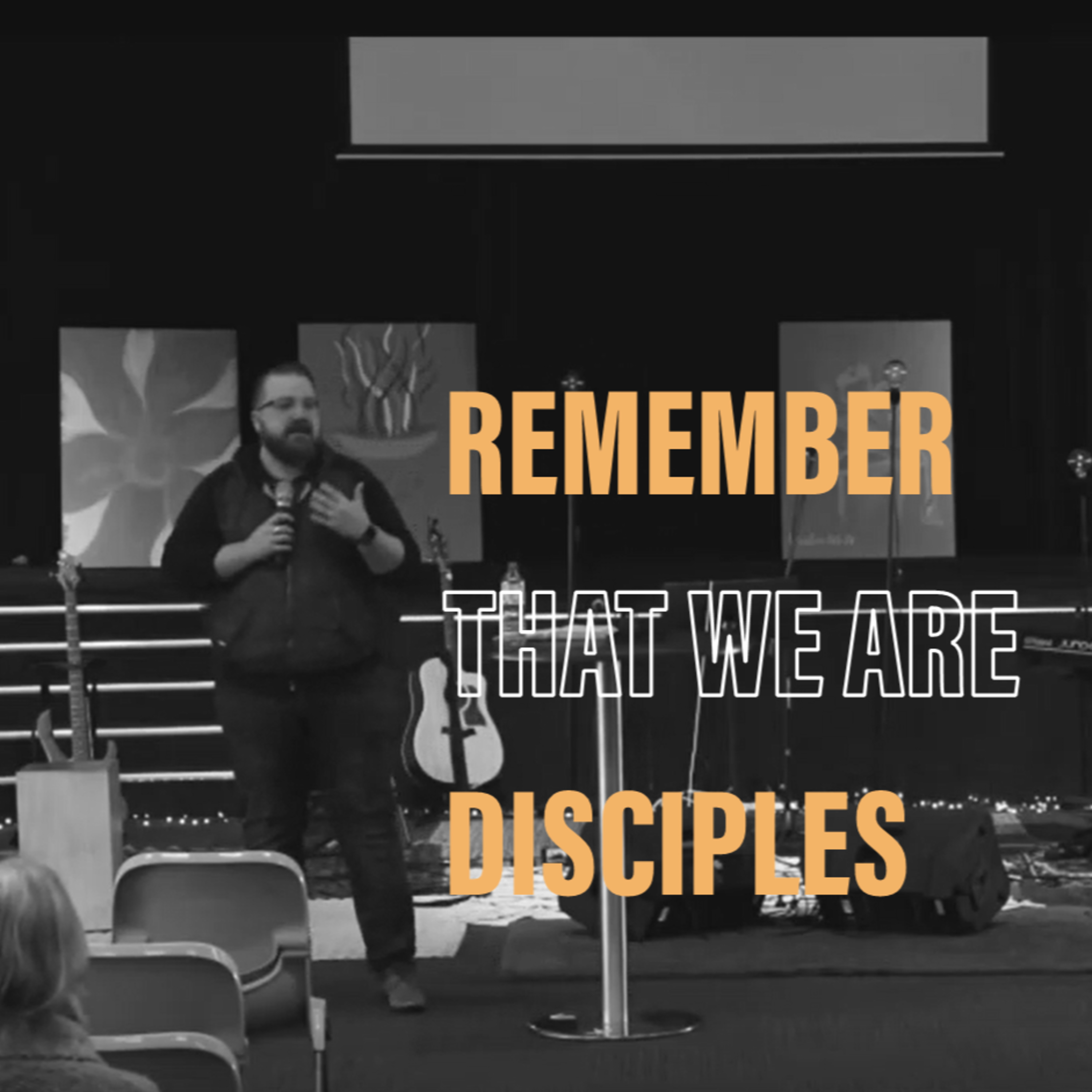 REMEMBER

THAT WE ARE

DISCIPLES